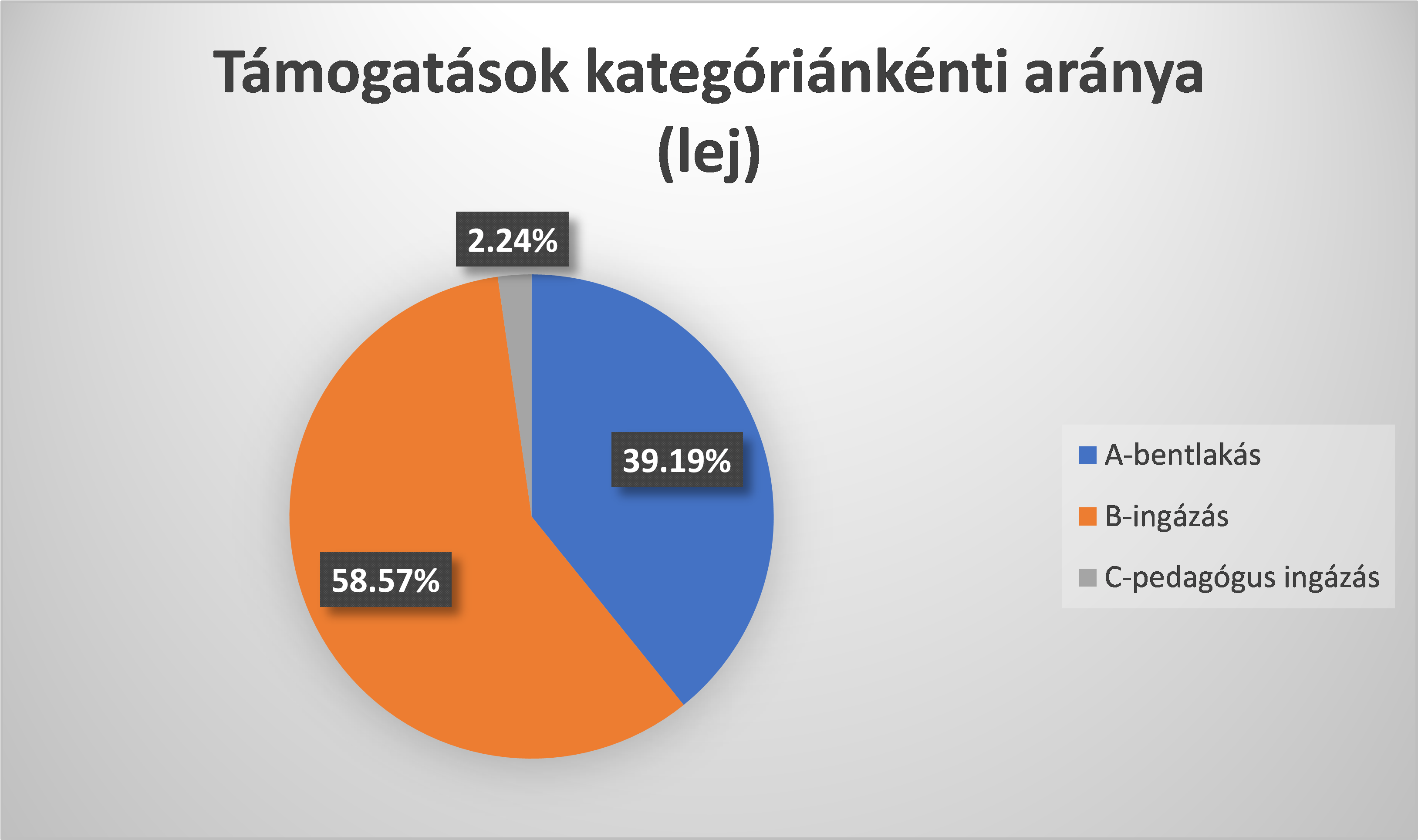 Támogatások kategóriánkénti aránya (lej)

2.24%

39.19%

58.57%

A-bentlakás

B-ingázás

C-pedagógus ingázás